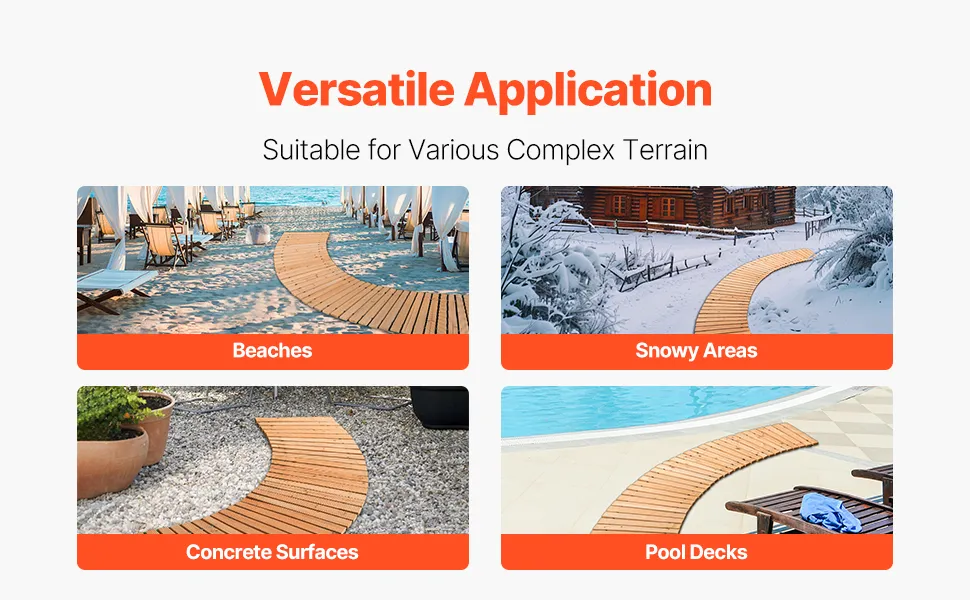 Versatile Application

Suitable for Various Complex Terrain

Beaches

Snowy Areas

Concrete Surfaces

Pool Decks